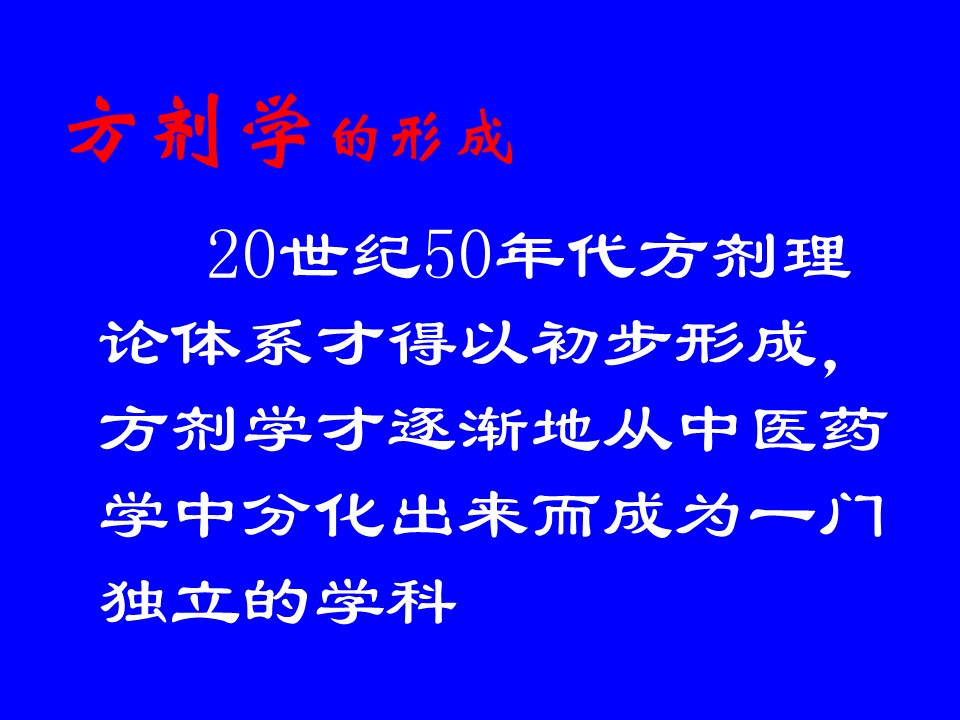 方剂学的形成

20世纪50年代方剂理论体系才得以初步形成，方剂学才逐渐地从中医药学中分化出来而成为一门独立的学科